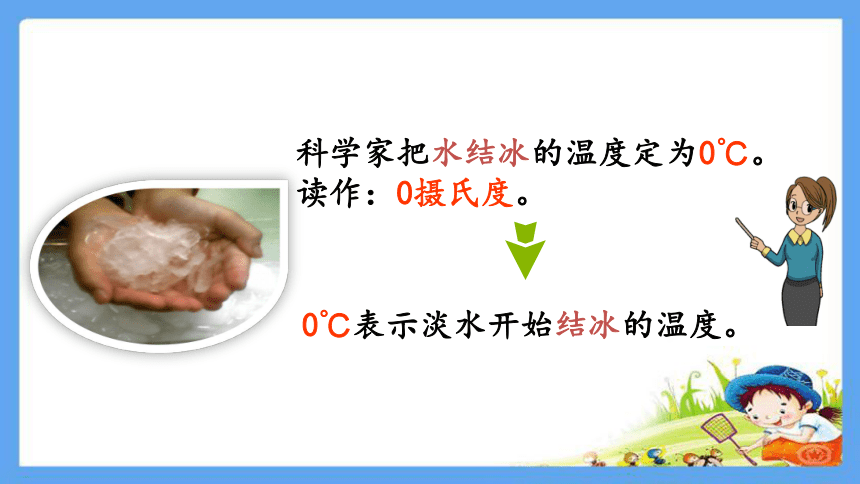 科学家把水结冰的温度定为0℃。
读作：0摄氏度。

0℃表示淡水开始结冰的温度。